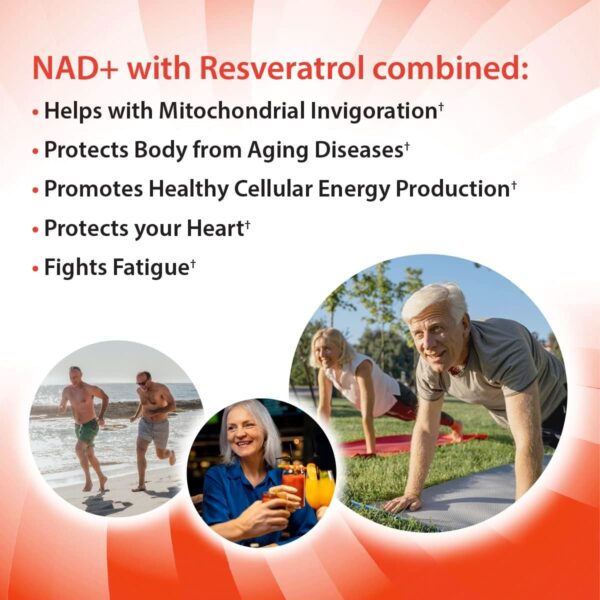 NAD+ with Resveratrol combined:

• Helps with Mitochondrial Invigoration†
• Protects Body from Aging Diseases†
• Promotes Healthy Cellular Energy Production†
• Protects your Heart†
• Fights Fatigue†